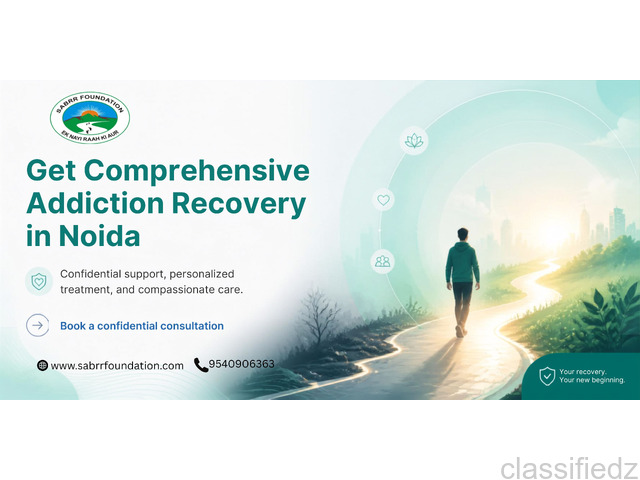 SABRR FOUNDATION
EK NAYI RAAH KI AUR

Get Comprehensive Addiction Recovery in Noida

Confidential support, personalized treatment, and compassionate care.

Book a confidential consultation

www.sabrrfoundation.com 9540906363

Your recovery.
Your new beginning.

classifiedz